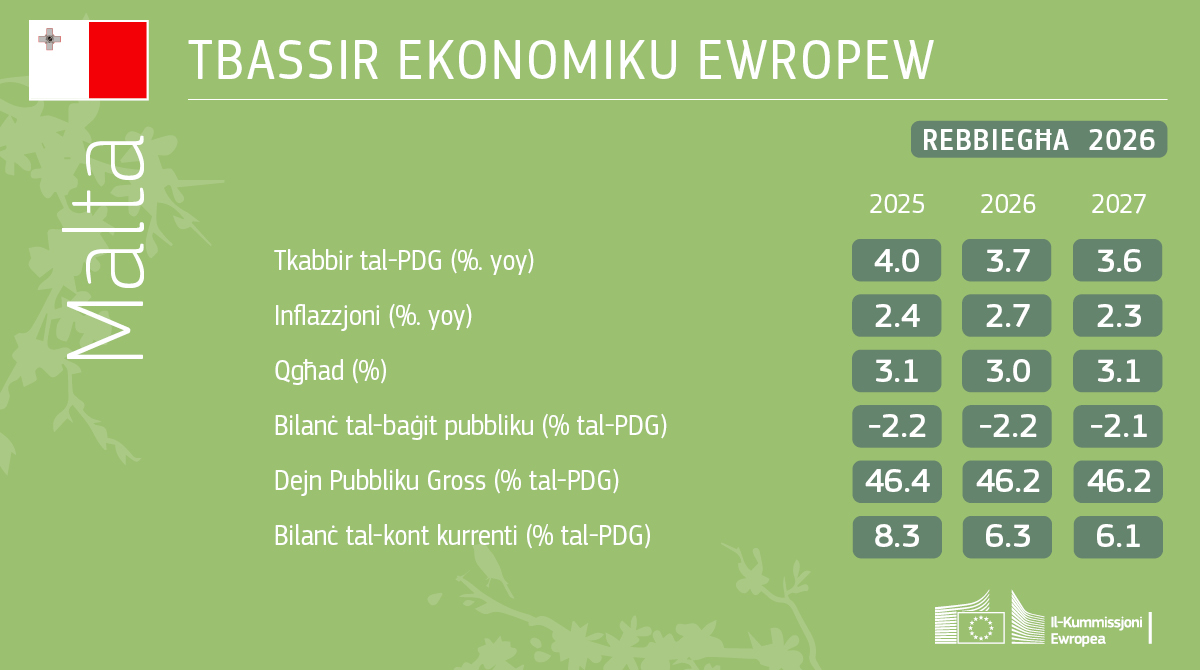 Malta

TBASSIR EKONOMIKU EWROPEW

REBBIEGĦA 2026

| | 2025 | 2026 | 2027 |
|---|---|---|---|
| Tkabbir tal-PDG (%. yoy) | 4.0 | 3.7 | 3.6 |
| Inflazzjoni (%. yoy) | 2.4 | 2.7 | 2.3 |
| Qgħad (%) | 3.1 | 3.0 | 3.1 |
| Bilanċ tal-baġit pubbliku (% tal-PDG) | -2.2 | -2.2 | -2.1 |
| Dejn Pubbliku Gross (% tal-PDG) | 46.4 | 46.2 | 46.2 |
| Bilanċ tal-kont kurrenti (% tal-PDG) | 8.3 | 6.3 | 6.1 |

Il-Kummissjoni Ewropea